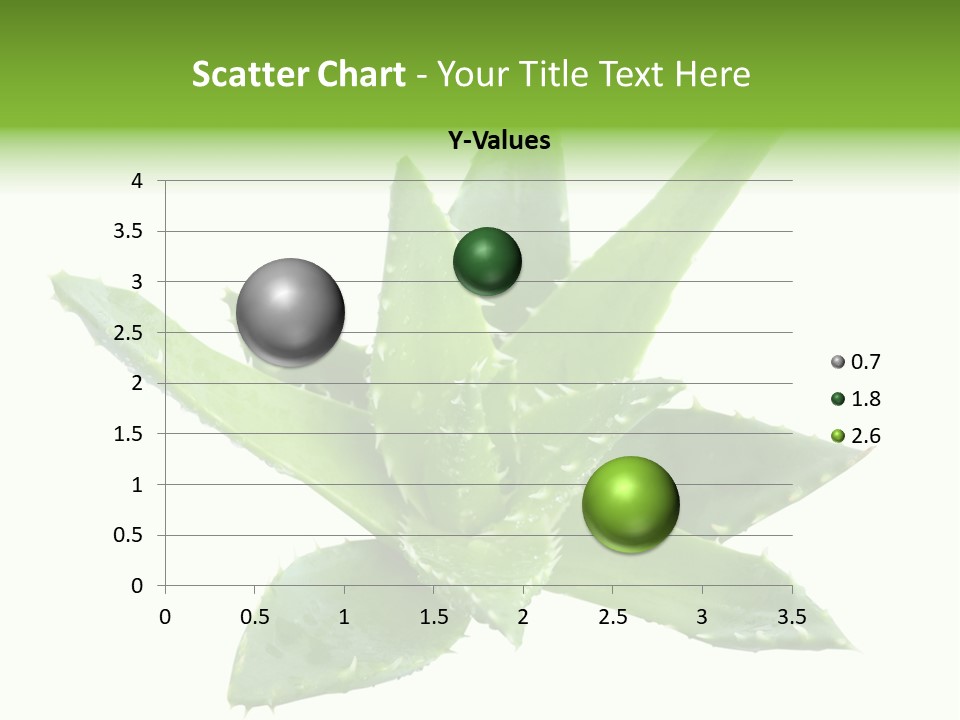 Scatter Chart - Your Title Text Here

Y-Values

4
3.5
3
2.5
2
1.5
1
0.5
0

0 0.5 1 1.5 2 2.5 3 3.5

0.7
1.8
2.6